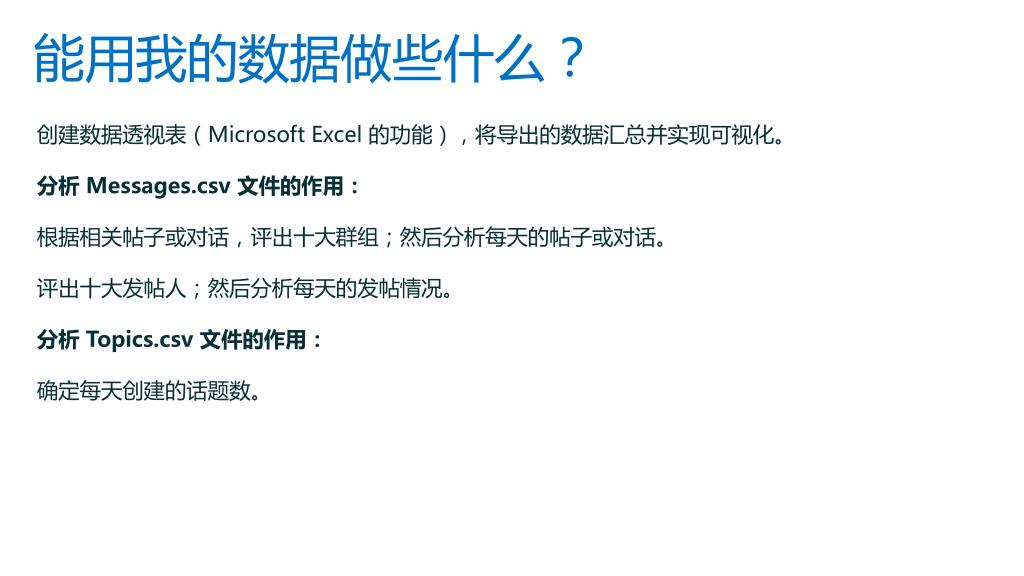 能用我的数据做些什么？

创建数据透视表（Microsoft Excel 的功能），将导出的数据汇总并实现可视化。

分析 Messages.csv 文件的作用：

根据相关帖子或对话，评出十大群组；然后分析每天的帖子或对话。

评出十大发帖人；然后分析每天的发帖情况。

分析 Topics.csv 文件的作用：

确定每天创建的话题数。